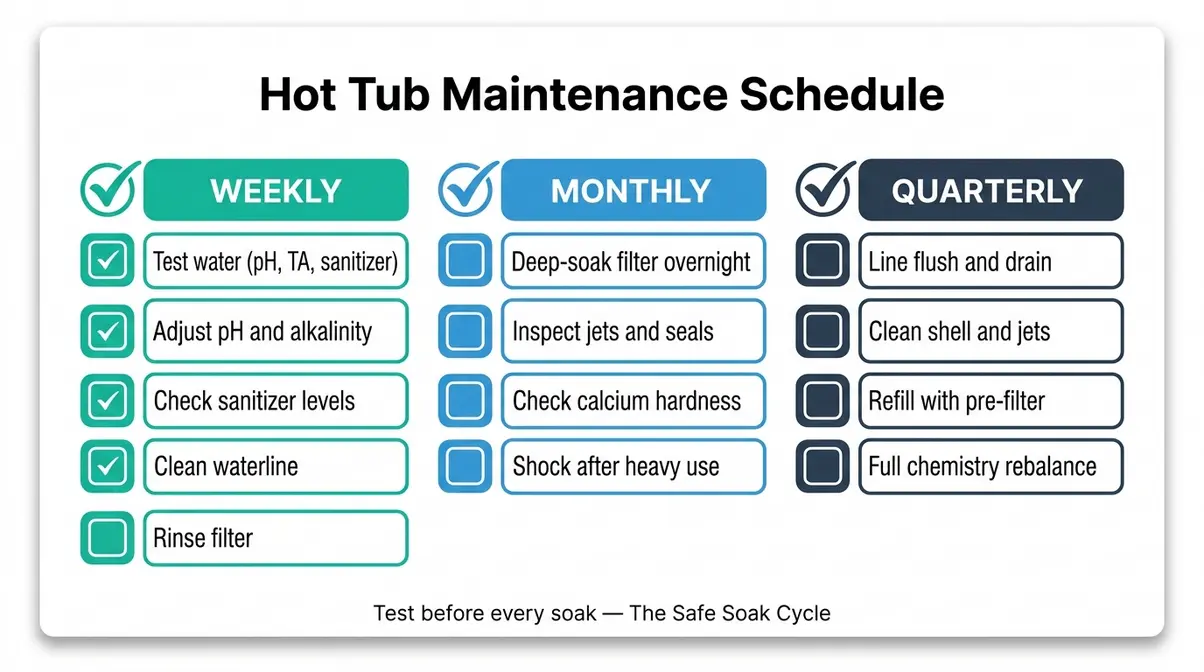 Hot Tub Maintenance Schedule

WEEKLY

Test water (pH, TA, sanitizer)

Adjust pH and alkalinity

Check sanitizer levels

Clean waterline

Rinse filter

MONTHLY

Deep-soak filter overnight

Inspect jets and seals

Check calcium hardness

Shock after heavy use

QUARTERLY

Line flush and drain

Clean shell and jets

Refill with pre-filter

Full chemistry rebalance

Test before every soak — The Safe Soak Cycle